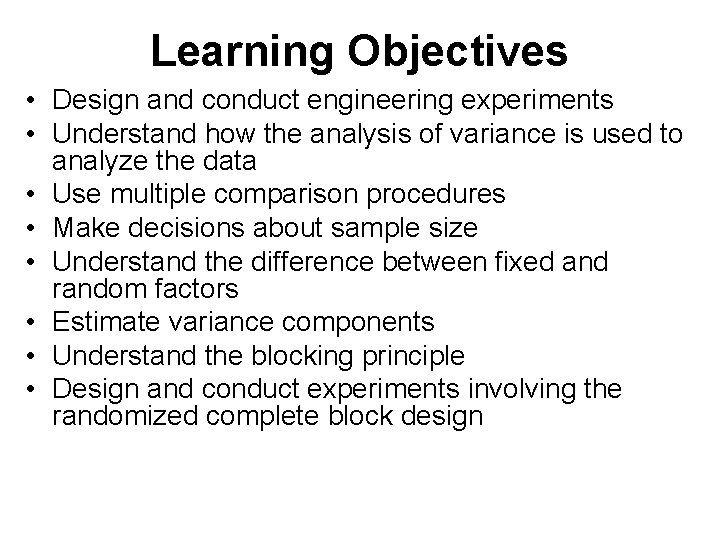 Learning Objectives

• Design and conduct engineering experiments
• Understand how the analysis of variance is used to analyze the data
• Use multiple comparison procedures
• Make decisions about sample size
• Understand the difference between fixed and random factors
• Estimate variance components
• Understand the blocking principle
• Design and conduct experiments involving the randomized complete block design